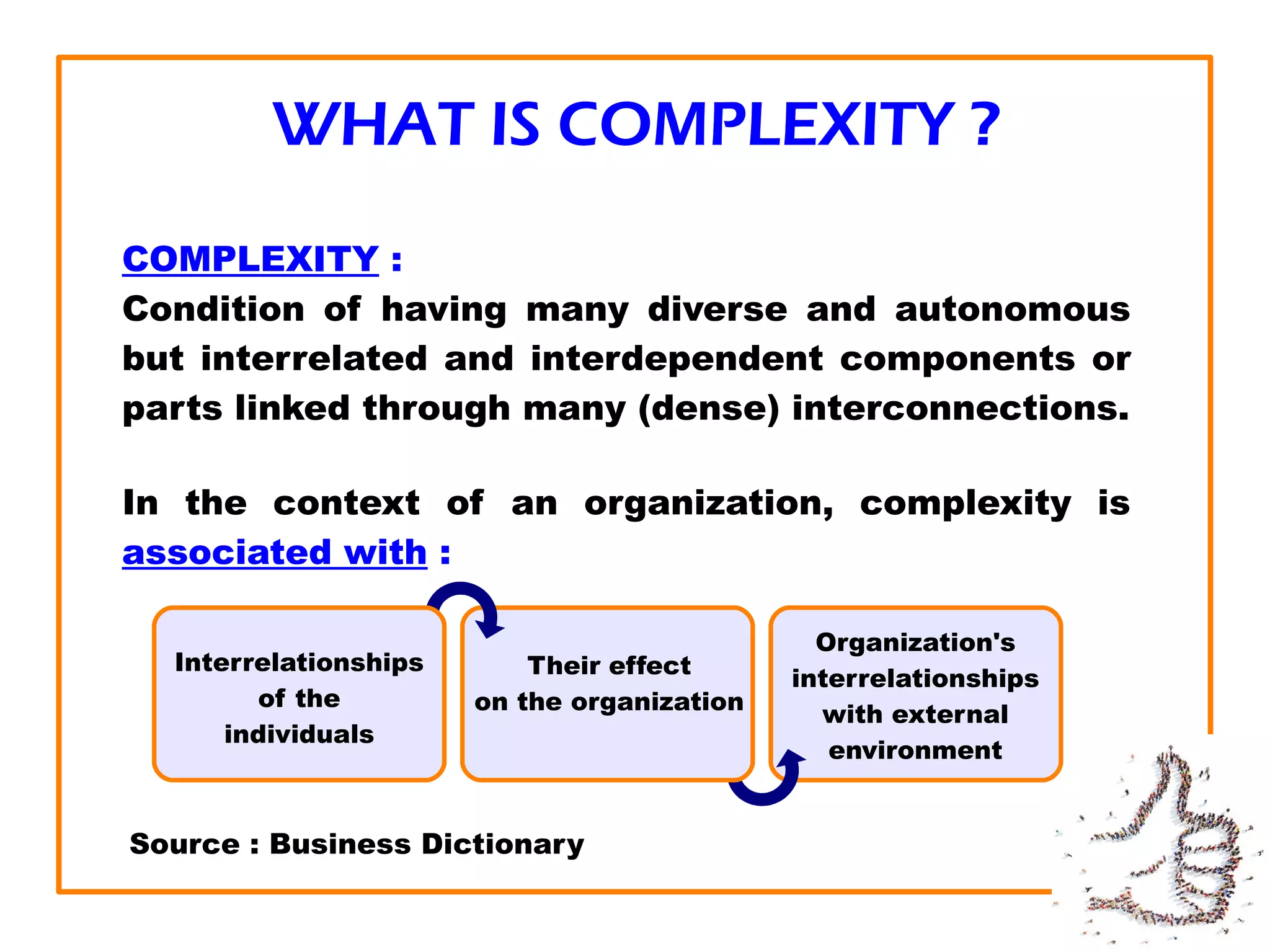 WHAT IS COMPLEXITY ?

COMPLEXITY :
Condition of having many diverse and autonomous but interrelated and interdependent components or parts linked through many (dense) interconnections.

In the context of an organization, complexity is associated with :

Interrelationships of the individuals

Their effect on the organization

Organization's interrelationships with external environment

Source : Business Dictionary